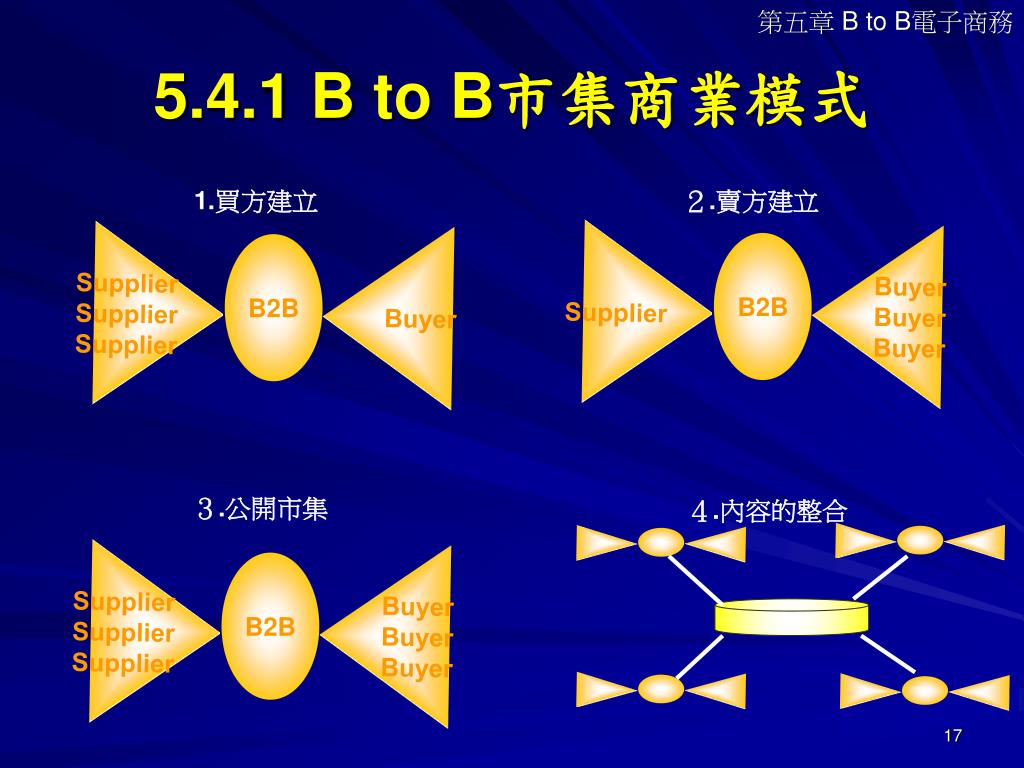 第五章 B to B電子商務

5.4.1 B to B市集商業模式

1.買方建立

Supplier
Supplier
Supplier

B2B

Buyer

２.賣方建立

Supplier

B2B

Buyer
Buyer
Buyer

３.公開市集

Supplier
Supplier
Supplier

B2B

Buyer
Buyer
Buyer

４.內容的整合

17